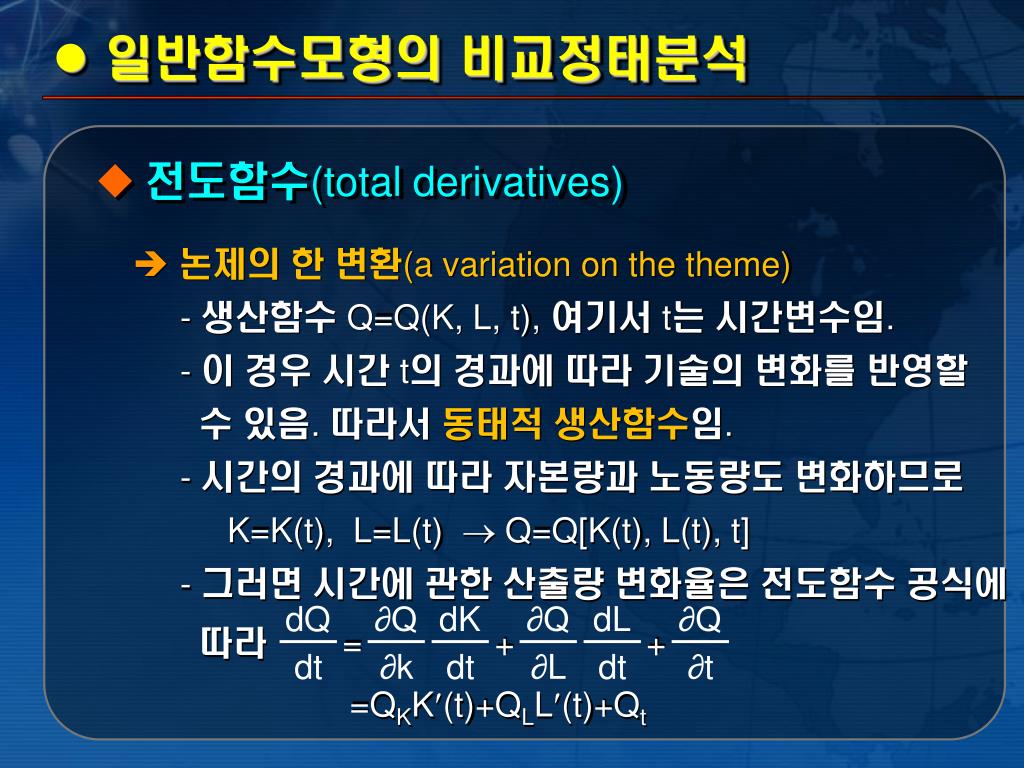 ● 일반함수모형의 비교정태분석

◆ 전도함수(total derivatives)

➔ 논제의 한 변환(a variation on the theme)

- 생산함수 Q=Q(K, L, t), 여기서 t는 시간변수임.

- 이 경우 시간 t의 경과에 따라 기술의 변화를 반영할 수 있음. 따라서 동태적 생산함수임.

- 시간의 경과에 따라 자본량과 노동량도 변화하므로

K=K(t), L=L(t) $\rightarrow$ Q=Q[K(t), L(t), t]

- 그러면 시간에 관한 산출량 변화율은 전도함수 공식에 따라 $\frac{dQ}{dt} = \frac{\partial Q}{\partial k}\frac{dK}{dt} + \frac{\partial Q}{\partial L}\frac{dL}{dt} + \frac{\partial Q}{\partial t}$

$=Q_K K'(t)+Q_L L'(t)+Q_t$